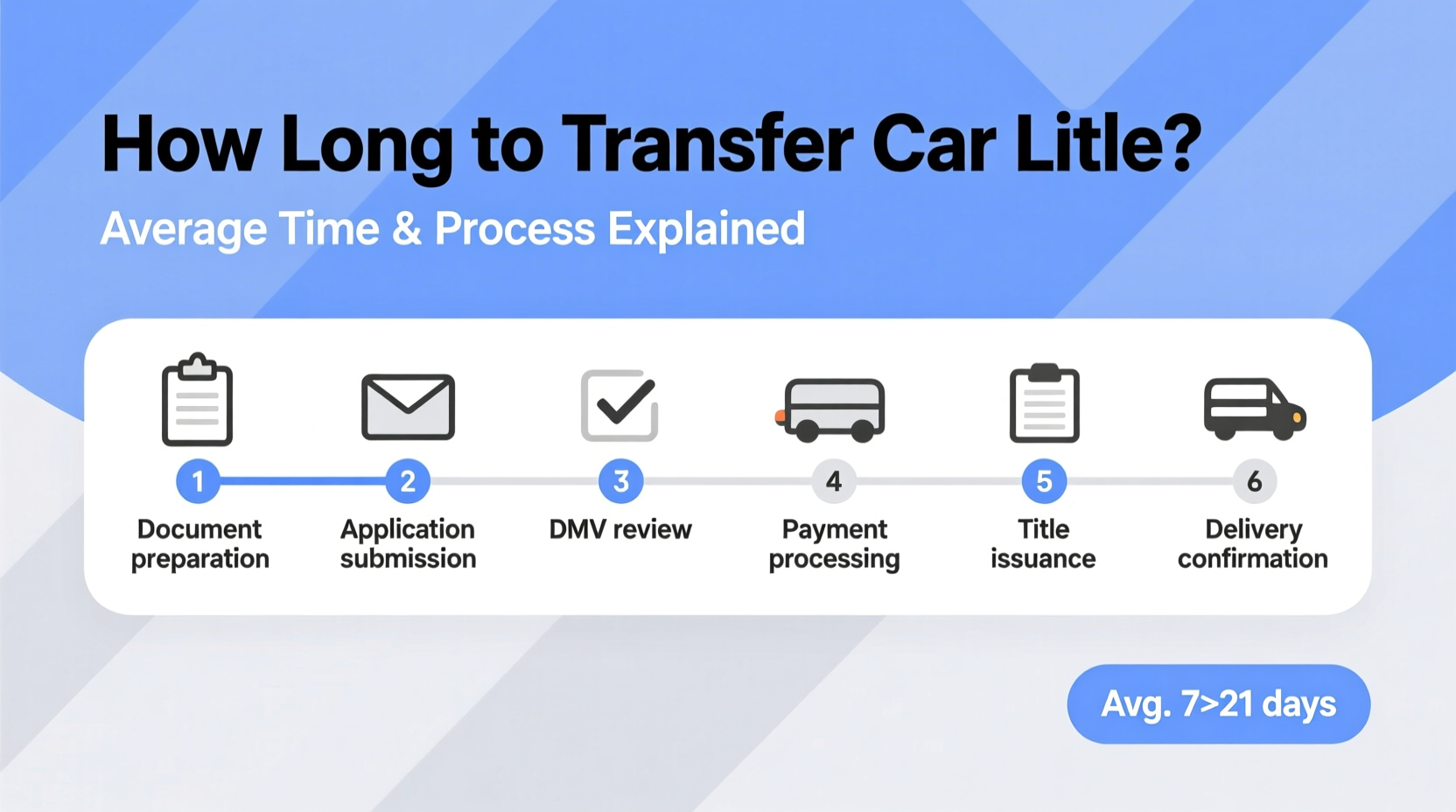 How Long to Transfer Car Litle?

Average Time & Process Explained

1
Document preparation

2
Application submission

3
DMV review

4
Payment processing

5
Title issuance

6
Delivery confirmation

Avg. 7>21 days